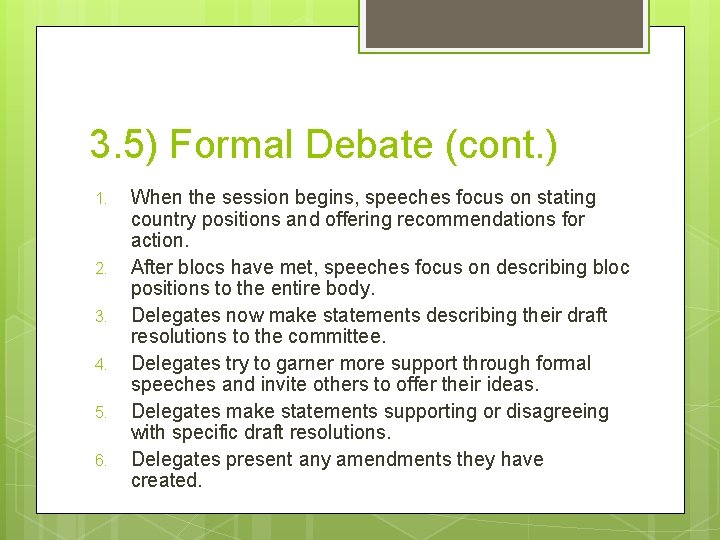 3.5) Formal Debate (cont.)

1. When the session begins, speeches focus on stating country positions and offering recommendations for action.
2. After blocs have met, speeches focus on describing bloc positions to the entire body.
3. Delegates now make statements describing their draft resolutions to the committee.
4. Delegates try to garner more support through formal speeches and invite others to offer their ideas.
5. Delegates make statements supporting or disagreeing with specific draft resolutions.
6. Delegates present any amendments they have created.